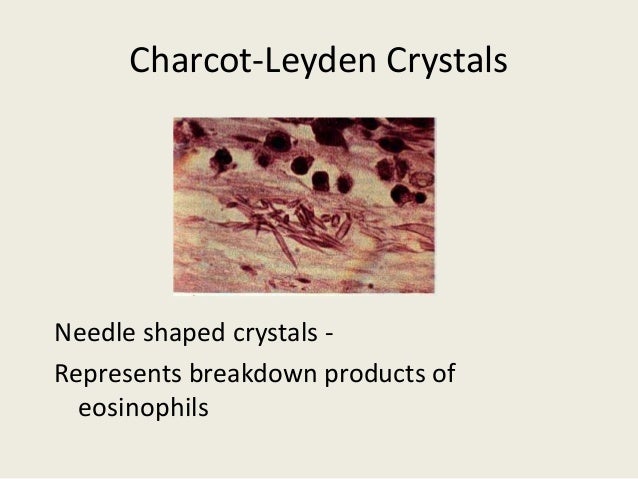 Charcot-Leyden Crystals

Needle shaped crystals -

Represents breakdown products of eosinophils